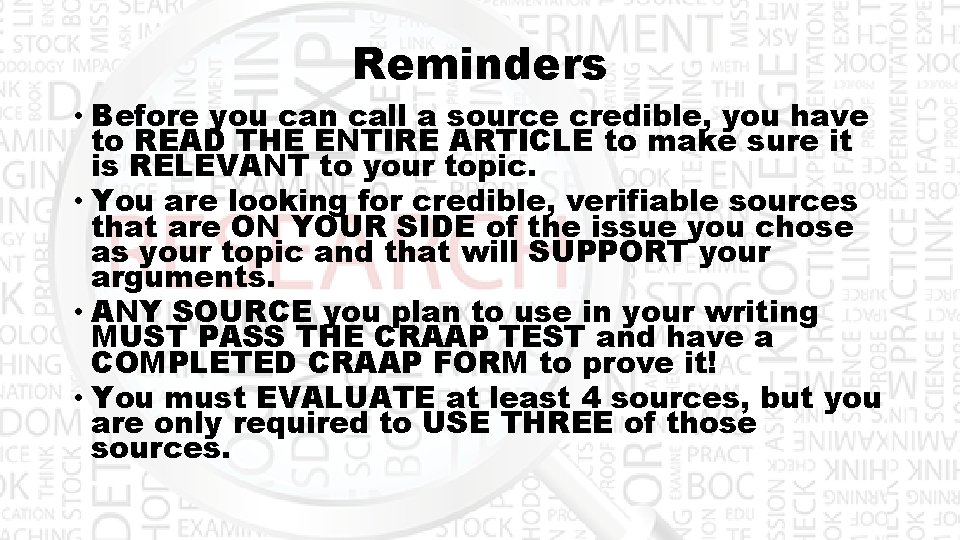 Reminders

• Before you can call a source credible, you have to READ THE ENTIRE ARTICLE to make sure it is RELEVANT to your topic.

• You are looking for credible, verifiable sources that are ON YOUR SIDE of the issue you chose as your topic and that will SUPPORT your arguments.

• ANY SOURCE you plan to use in your writing MUST PASS THE CRAAP TEST and have a COMPLETED CRAAP FORM to prove it!

• You must EVALUATE at least 4 sources, but you are only required to USE THREE of those sources.